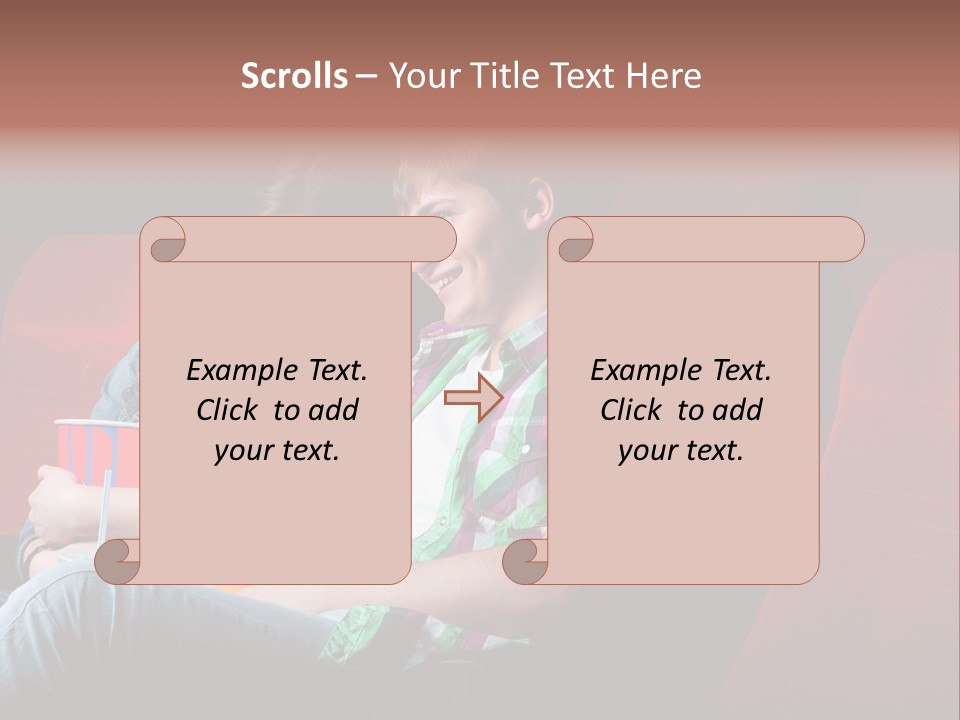 Scrolls – Your Title Text Here

Example Text. Click to add your text.

Example Text. Click to add your text.